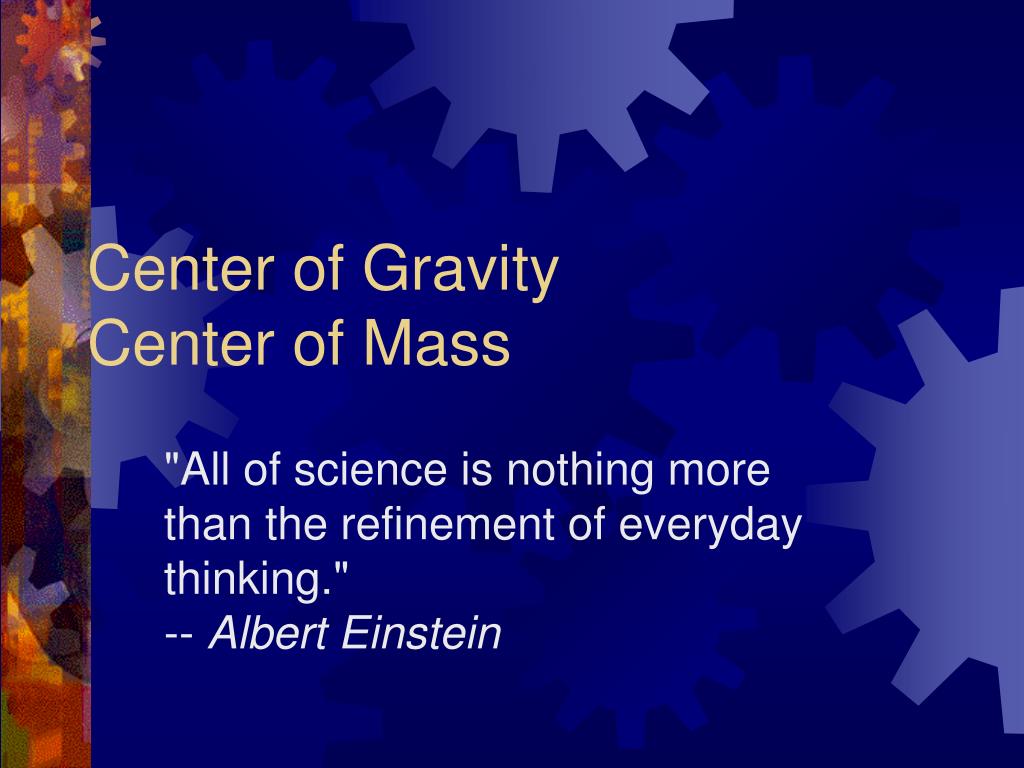 Center of Gravity
Center of Mass

"All of science is nothing more than the refinement of everyday thinking."
-- Albert Einstein